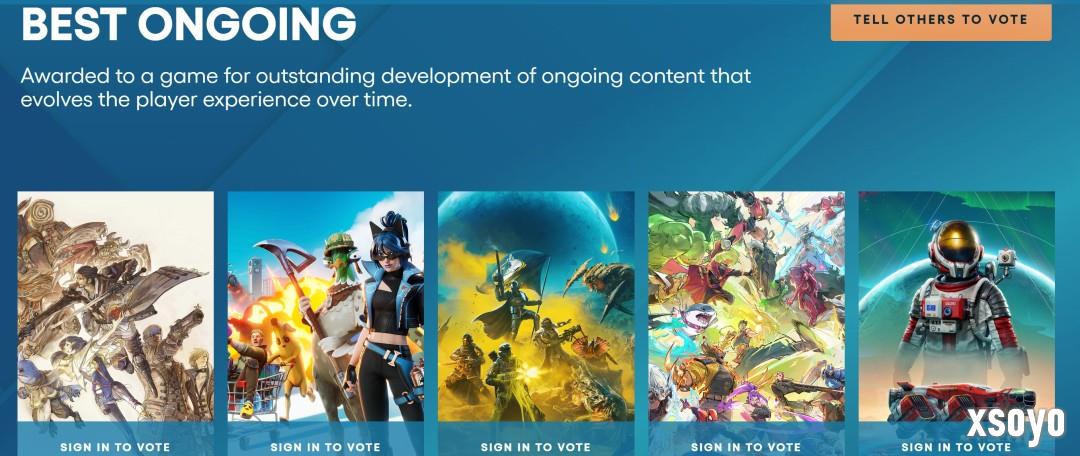 BEST ONGOING

TELL OTHERS TO VOTE

Awarded to a game for outstanding development of ongoing content that evolves the player experience over time.

SIGN IN TO VOTE

SIGN IN TO VOTE

SIGN IN TO VOTE

SIGN IN TO VOTE

SIGN IN TO VOTE

xsoyo